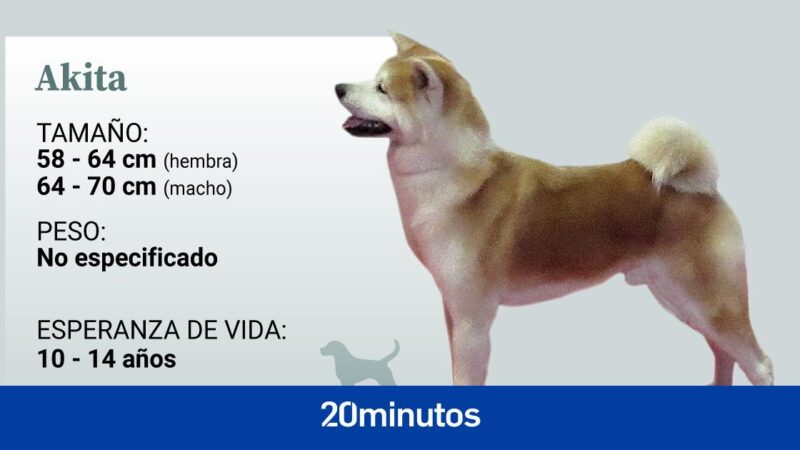 Akita

TAMAÑO:
58 - 64 cm (hembra)
64 - 70 cm (macho)

PESO:
No especificado

ESPERANZA DE VIDA:
10 - 14 años

20minutos